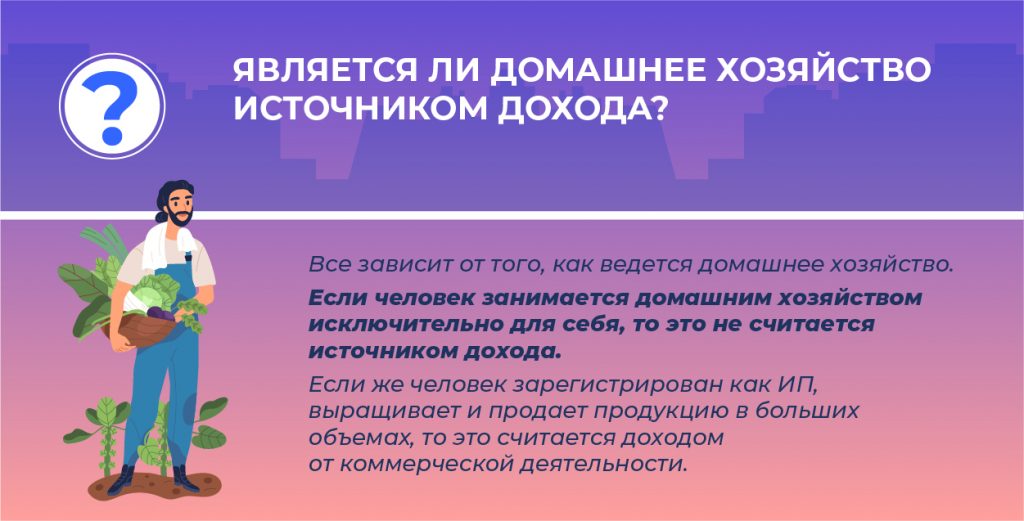 ?

ЯВЛЯЕТСЯ ЛИ ДОМАШНЕЕ ХОЗЯЙСТВО ИСТОЧНИКОМ ДОХОДА?

Все зависит от того, как ведется домашнее хозяйство.

Если человек занимается домашним хозяйством исключительно для себя, то это не считается источником дохода.

Если же человек зарегистрирован как ИП, выращивает и продает продукцию в больших объемах, то это считается доходом от коммерческой деятельности.